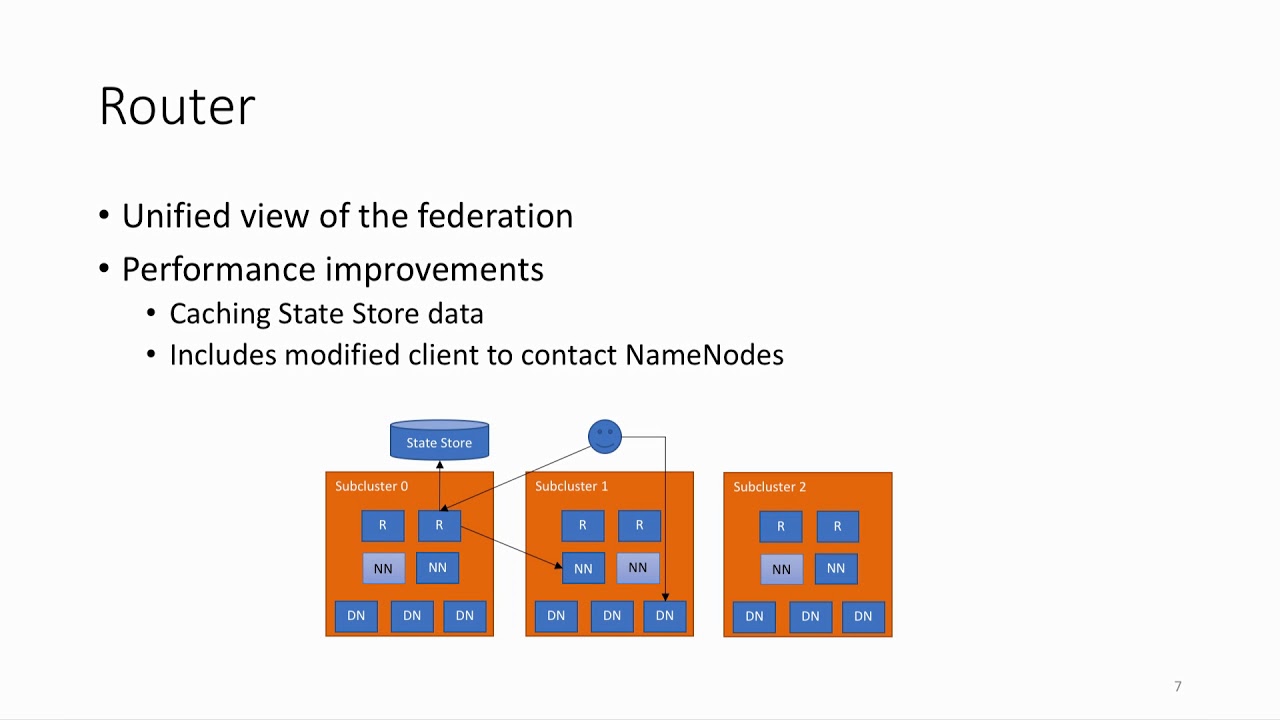 Router

• Unified view of the federation
• Performance improvements
  • Caching State Store data
  • Includes modified client to contact NameNodes

State Store

Subcluster 0
R R
NN NN
DN DN DN

Subcluster 1
R R
NN NN
DN DN DN

Subcluster 2
R R
NN NN
DN DN DN

7